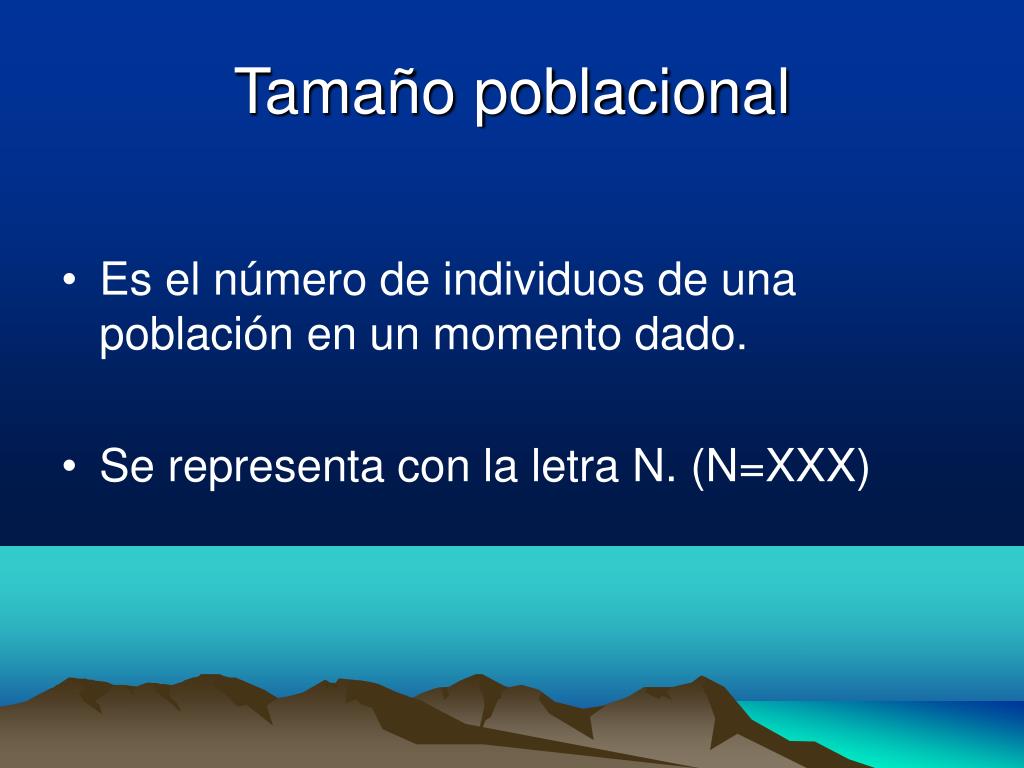 Tamaño poblacional

• Es el número de individuos de una población en un momento dado.

• Se representa con la letra N. (N=XXX)